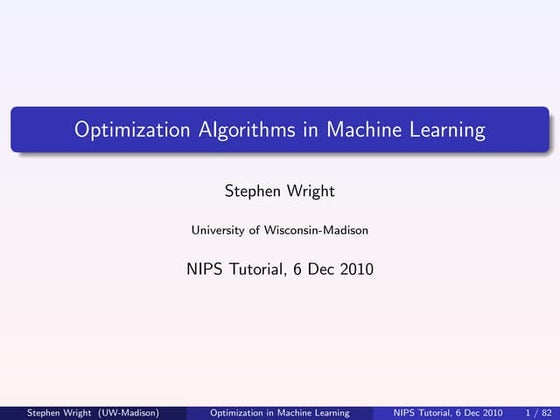 Optimization Algorithms in Machine Learning

Stephen Wright

University of Wisconsin-Madison

NIPS Tutorial, 6 Dec 2010

Stephen Wright (UW-Madison) Optimization in Machine Learning NIPS Tutorial, 6 Dec 2010 1 / 82